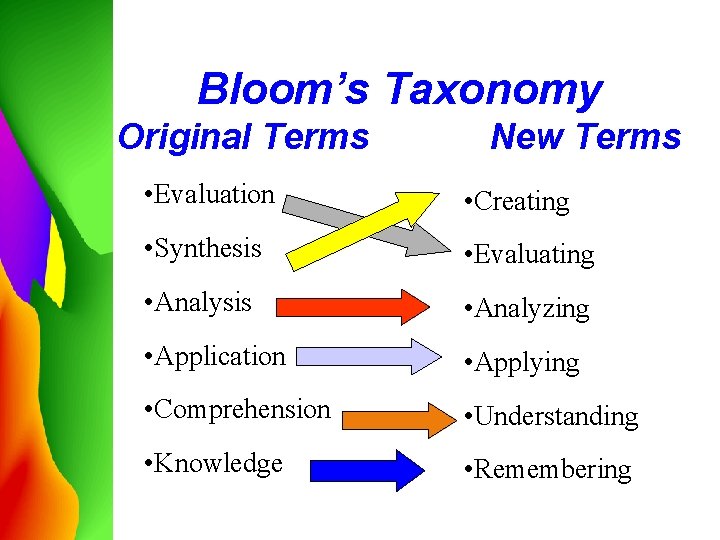 Bloom's Taxonomy

Original Terms

•Evaluation
•Synthesis
•Analysis
•Application
•Comprehension
•Knowledge

New Terms

•Creating
•Evaluating
•Analyzing
•Applying
•Understanding
•Remembering